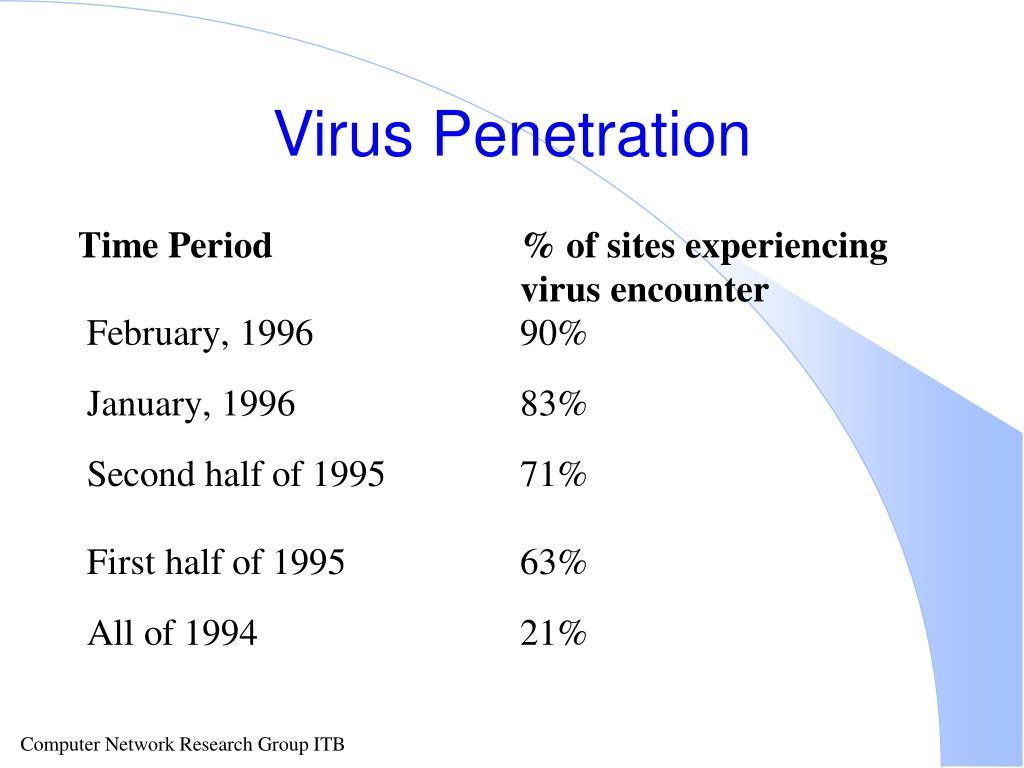 Virus Penetration

| Time Period | % of sites experiencing virus encounter |
|---|---|
| February, 1996 | 90% |
| January, 1996 | 83% |
| Second half of 1995 | 71% |
| First half of 1995 | 63% |
| All of 1994 | 21% |

Computer Network Research Group ITB